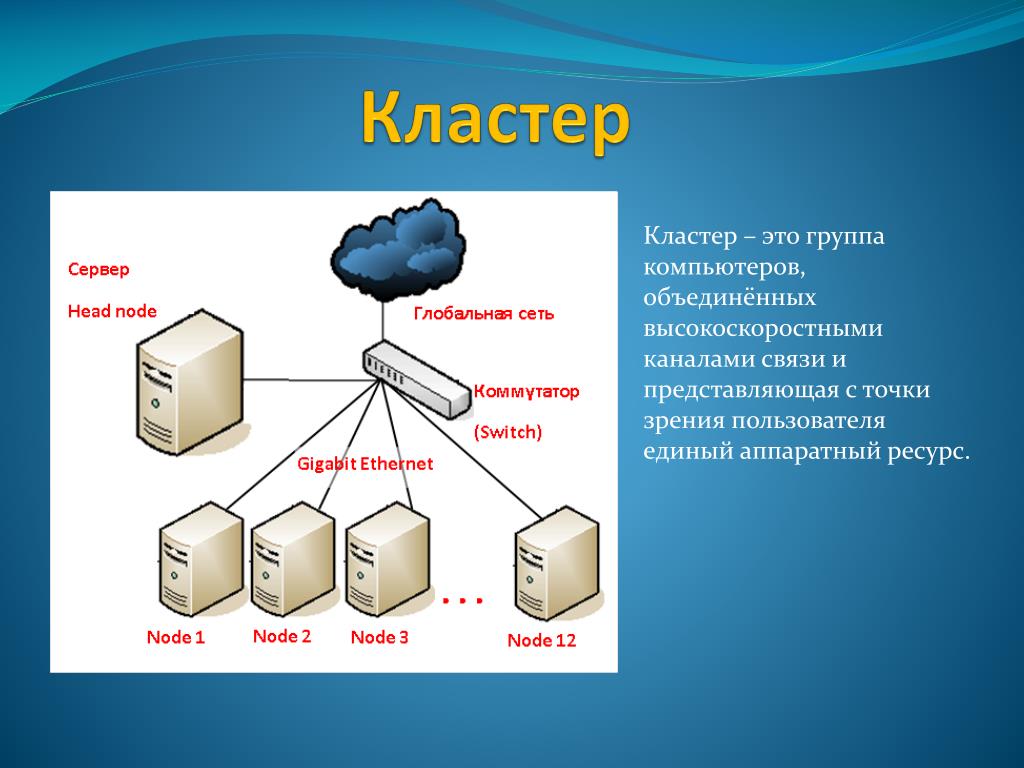 Кластер

Сервер

Head node

Глобальная сеть

Коммутатор

(Switch)

Gigabit Ethernet

...

Node 1

Node 2

Node 3

Node 12

Кластер – это группа компьютеров, объединённых высокоскоростными каналами связи и представляющая с точки зрения пользователя единый аппаратный ресурс.